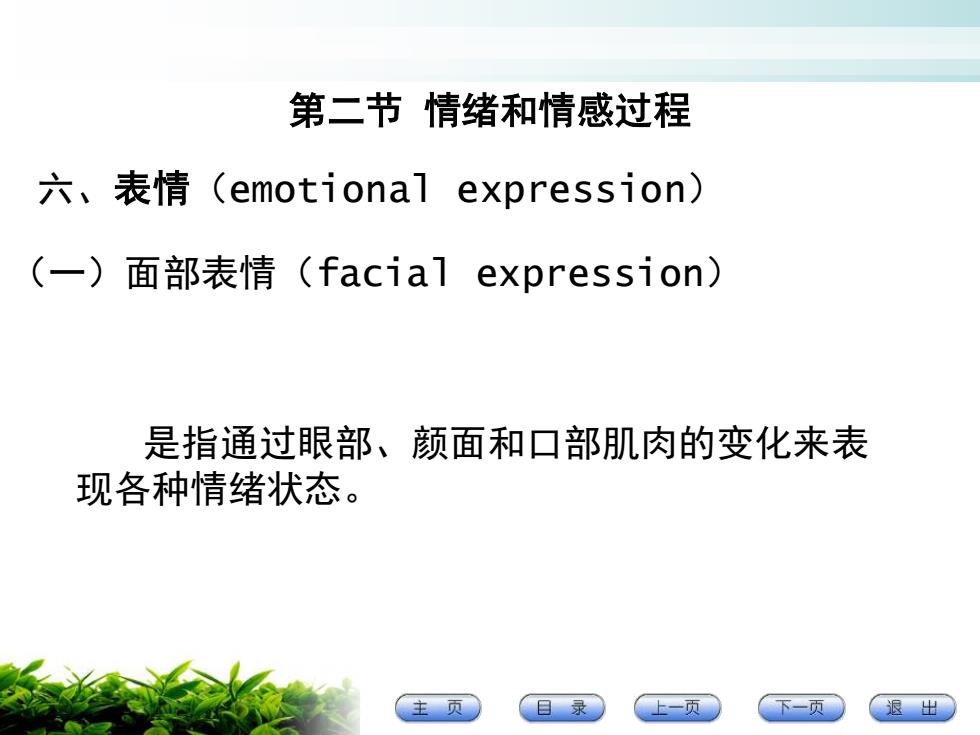 第二节 情绪和情感过程

六、表情（emotional expression）

（一）面部表情（facial expression）

是指通过眼部、颜面和口部肌肉的变化来表现各种情绪状态。

主 页 目 录 上一页 下一页 退 出